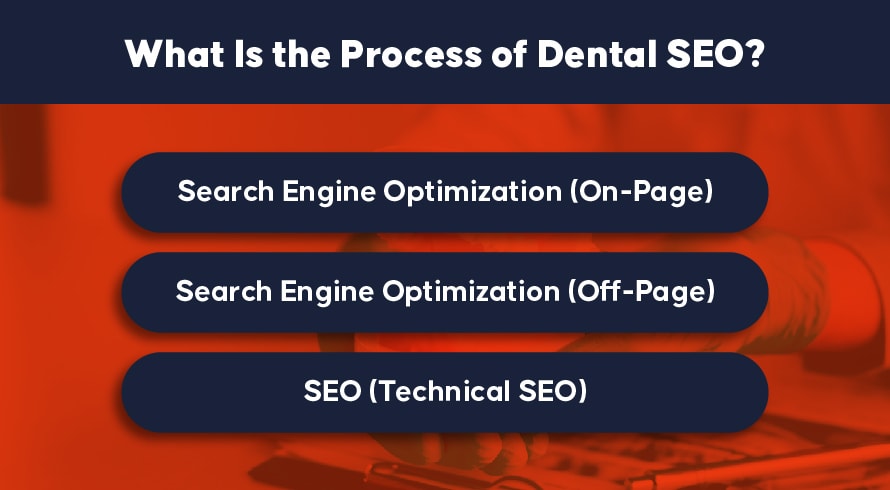 What Is the Process of Dental SEO?

Search Engine Optimization (On-Page)

Search Engine Optimization (Off-Page)

SEO (Technical SEO)